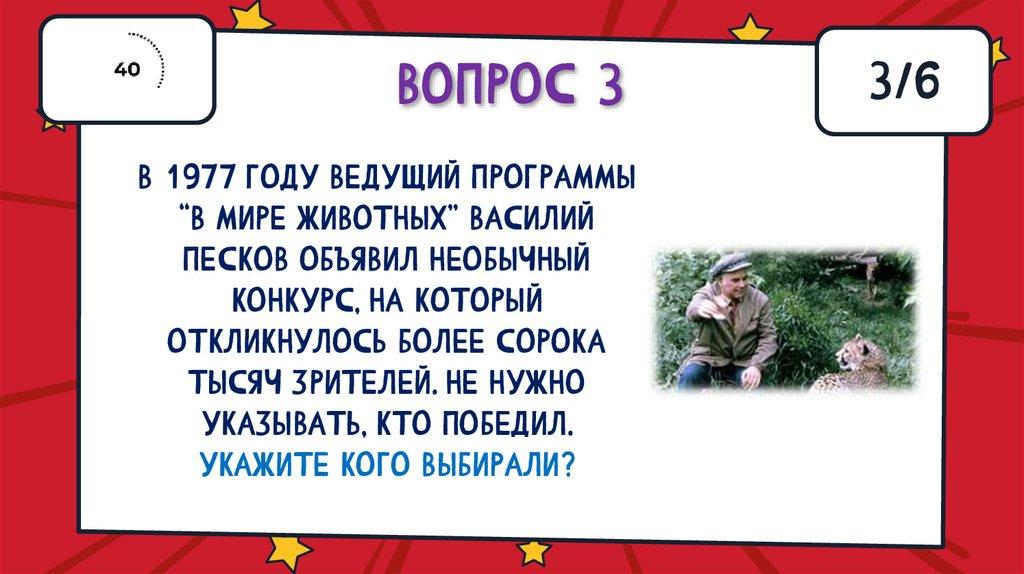 40

ВОПРОС 3

3/6

В 1977 ГОДУ ВЕДУЩИЙ ПРОГРАММЫ "В МИРЕ ЖИВОТНЫХ" ВАСИЛИЙ ПЕСКОВ ОБЪЯВИЛ НЕОБЫЧНЫЙ КОНКУРС, НА КОТОРЫЙ ОТКЛИКНУЛОСЬ БОЛЕЕ СОРОКА ТЫСЯЧ ЗРИТЕЛЕЙ. НЕ НУЖНО УКАЗЫВАТЬ, КТО ПОБЕДИЛ.
УКАЖИТЕ КОГО ВЫБИРАЛИ?